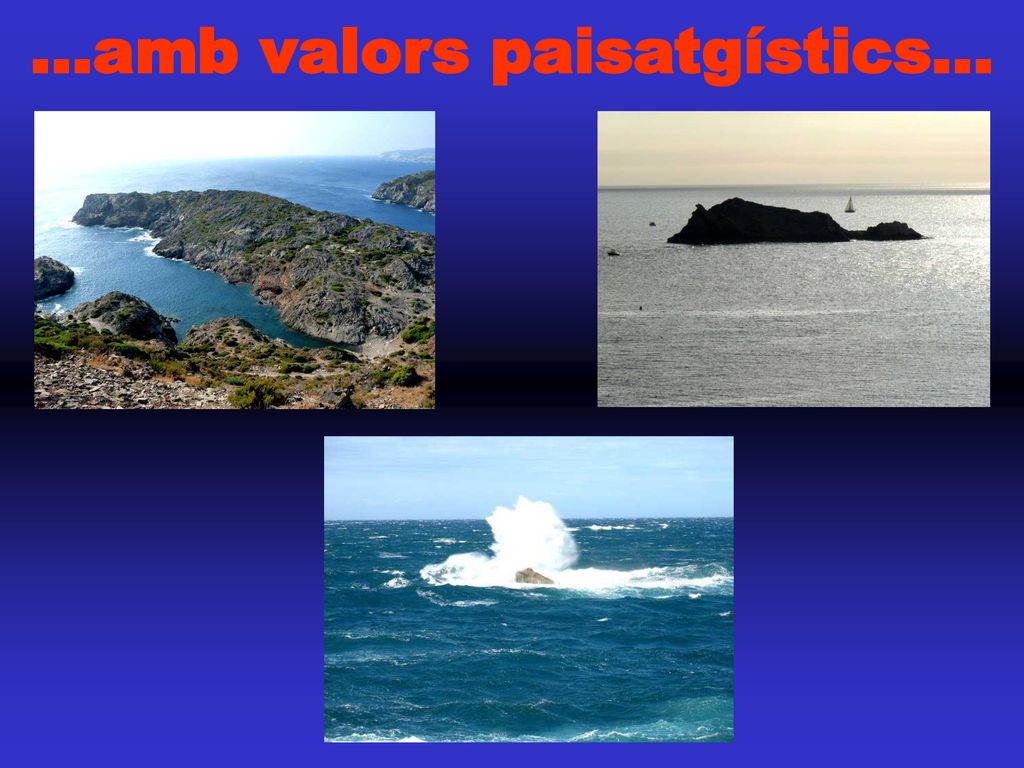 ...amb valors paisatgístics...